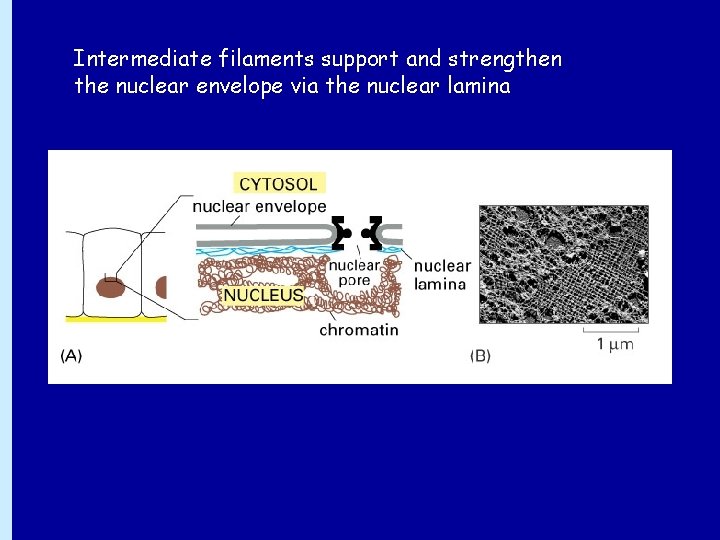 Intermediate filaments support and strengthen the nuclear envelope via the nuclear lamina

CYTOSOL
nuclear envelope
nuclear pore
nuclear lamina
NUCLEUS
chromatin
(A)
1 μm
(B)